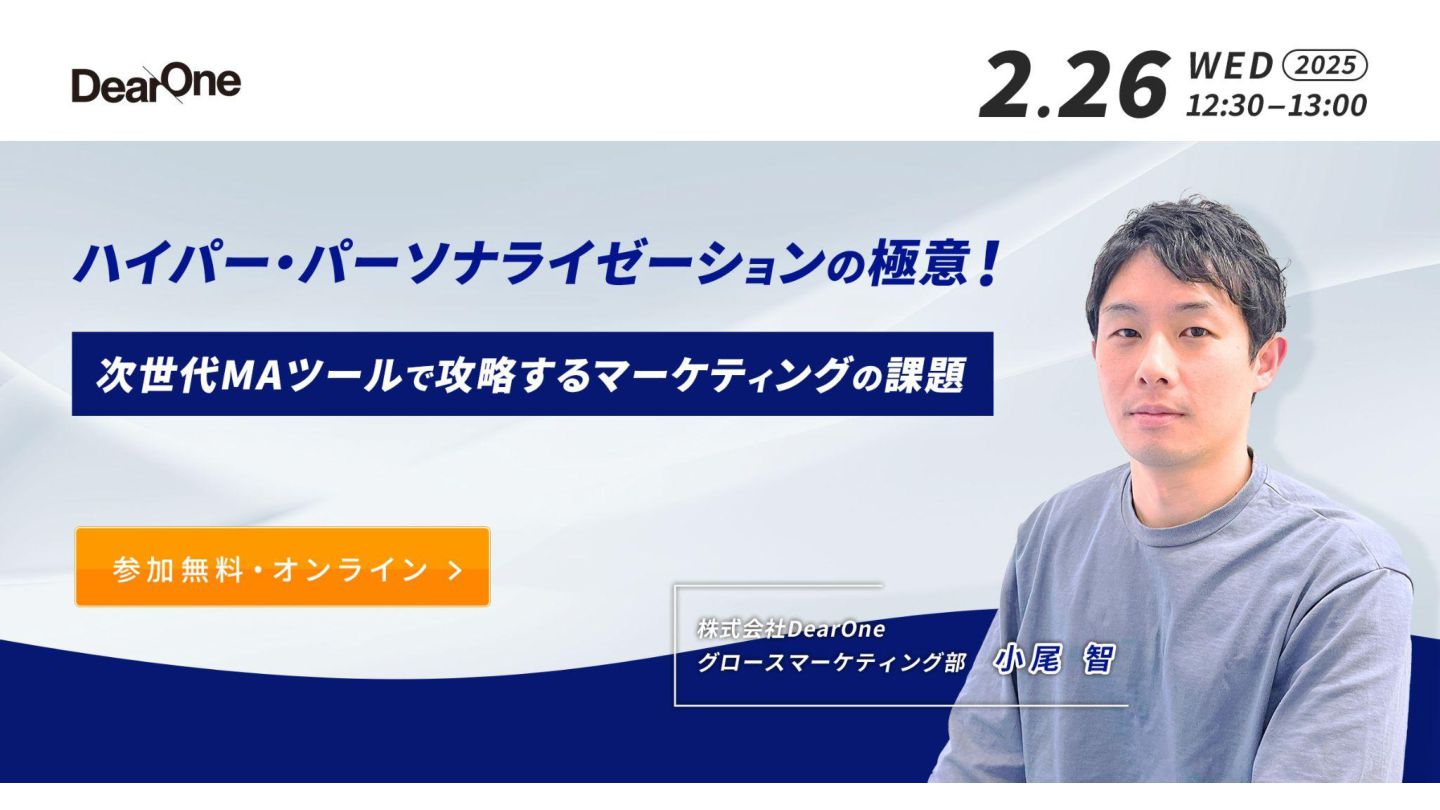 DearOne

2.26 WED 2025
12:30–13:00

ハイパー・パーソナライゼーションの極意！

次世代MAツールで攻略するマーケティングの課題

参加無料・オンライン ＞

株式会社DearOne
グロースマーケティング部 小尾 智